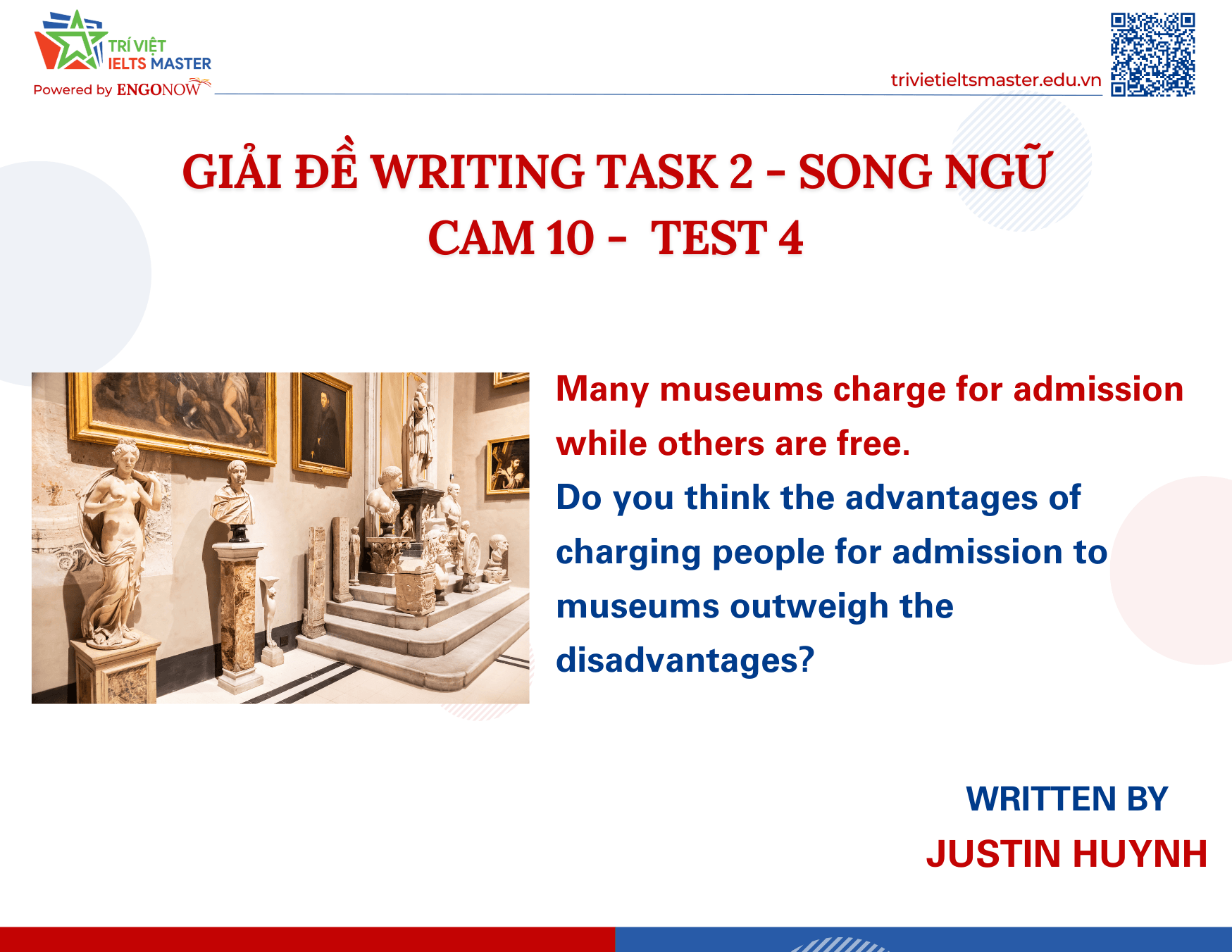 TRÍ VIỆT IELTS MASTER
Powered by ENGONOW

trivietieltsmaster.edu.vn

GIẢI ĐỀ WRITING TASK 2 - SONG NGỮ
CAM 10 - TEST 4

Many museums charge for admission while others are free.
Do you think the advantages of charging people for admission to museums outweigh the disadvantages?

WRITTEN BY
JUSTIN HUYNH